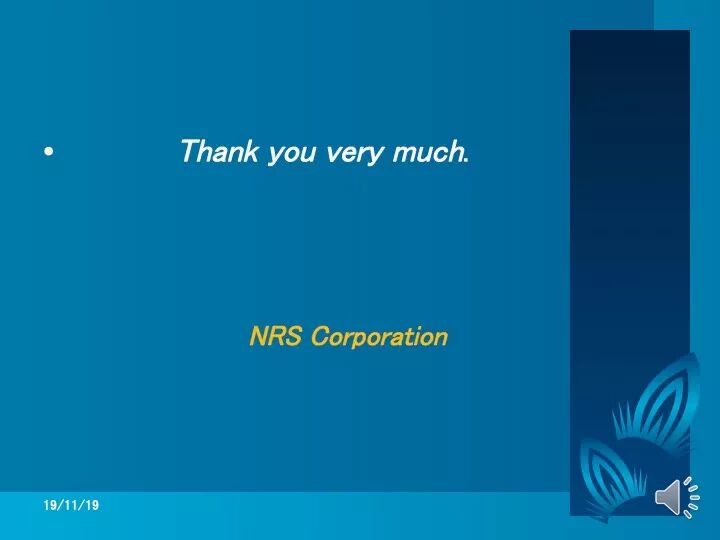 • Thank you very much.

NRS Corporation

19/11/19